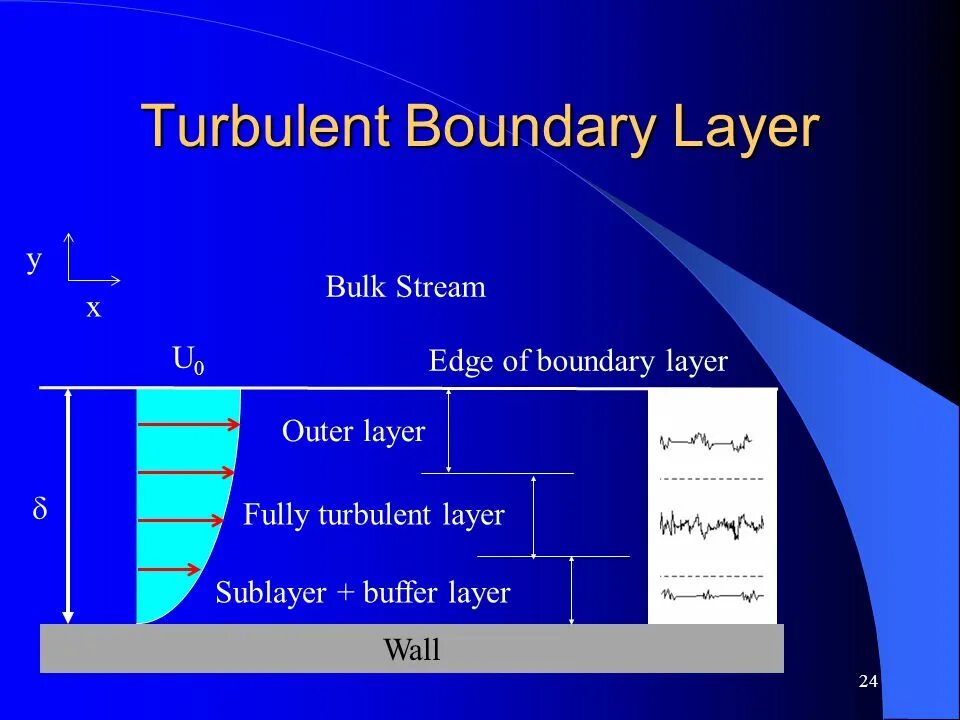 Turbulent Boundary Layer

y

x

Bulk Stream

$U_0$

Edge of boundary layer

Outer layer

$\delta$

Fully turbulent layer

Sublayer + buffer layer

Wall

24